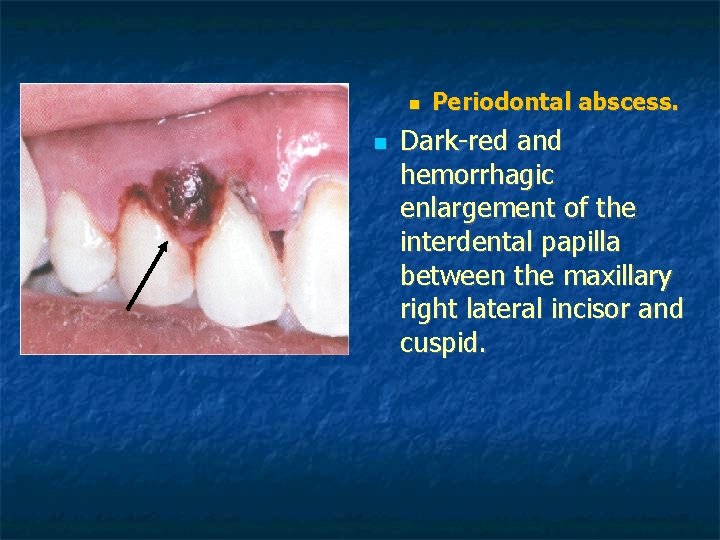 Periodontal abscess.

Dark-red and hemorrhagic enlargement of the interdental papilla between the maxillary right lateral incisor and cuspid.